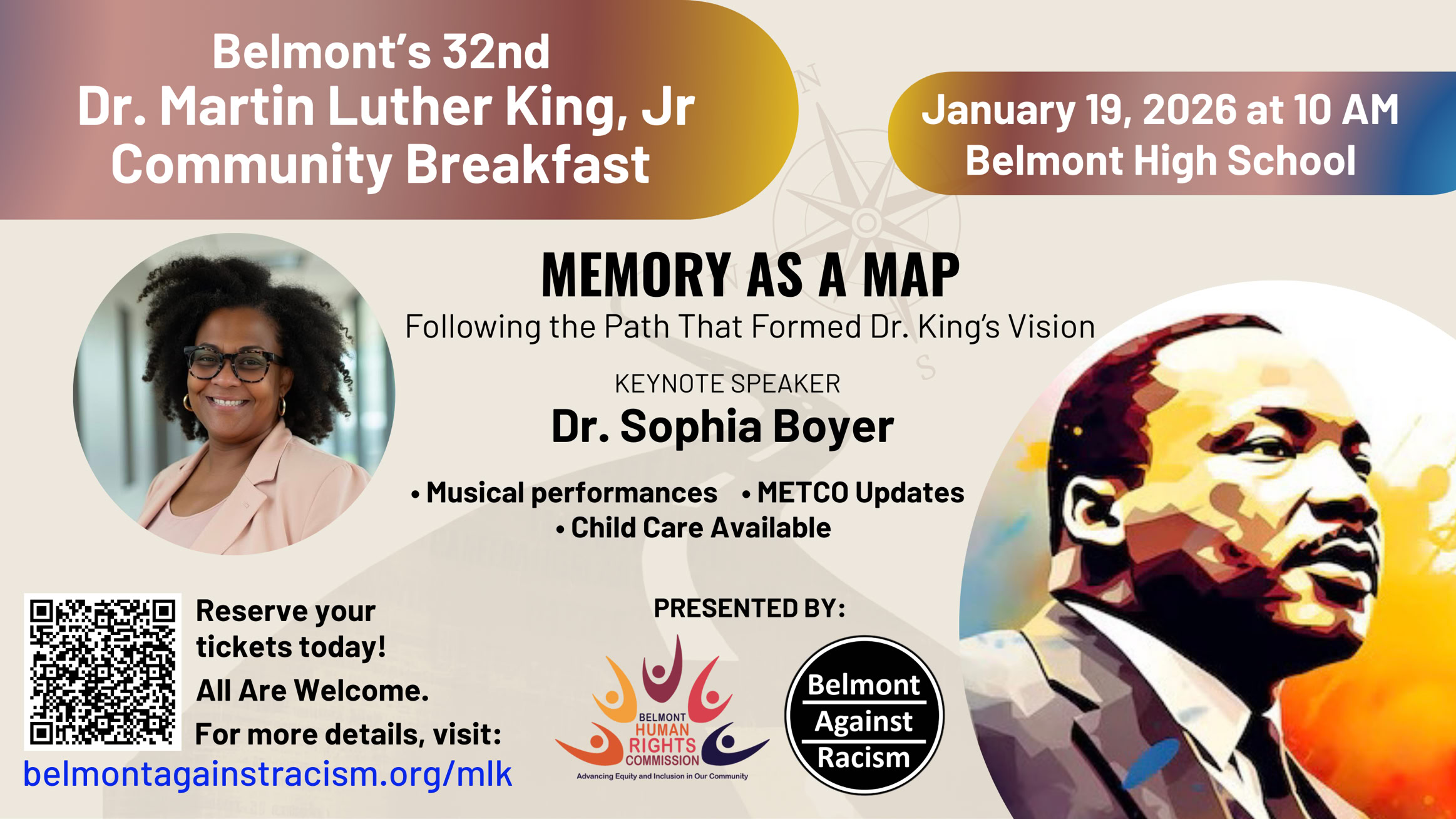 Belmont's 32nd
Dr. Martin Luther King, Jr
Community Breakfast

January 19, 2026 at 10 AM
Belmont High School

N

S

MEMORY AS A MAP
Following the Path That Formed Dr. King's Vision

KEYNOTE SPEAKER
Dr. Sophia Boyer

• Musical performances • METCO Updates
• Child Care Available

Reserve your tickets today!
All Are Welcome.
For more details, visit:
belmontagainstracism.org/mlk

PRESENTED BY:

BELMONT HUMAN RIGHTS COMMISSION
Advancing Equity and Inclusion in Our Community

Belmont Against Racism